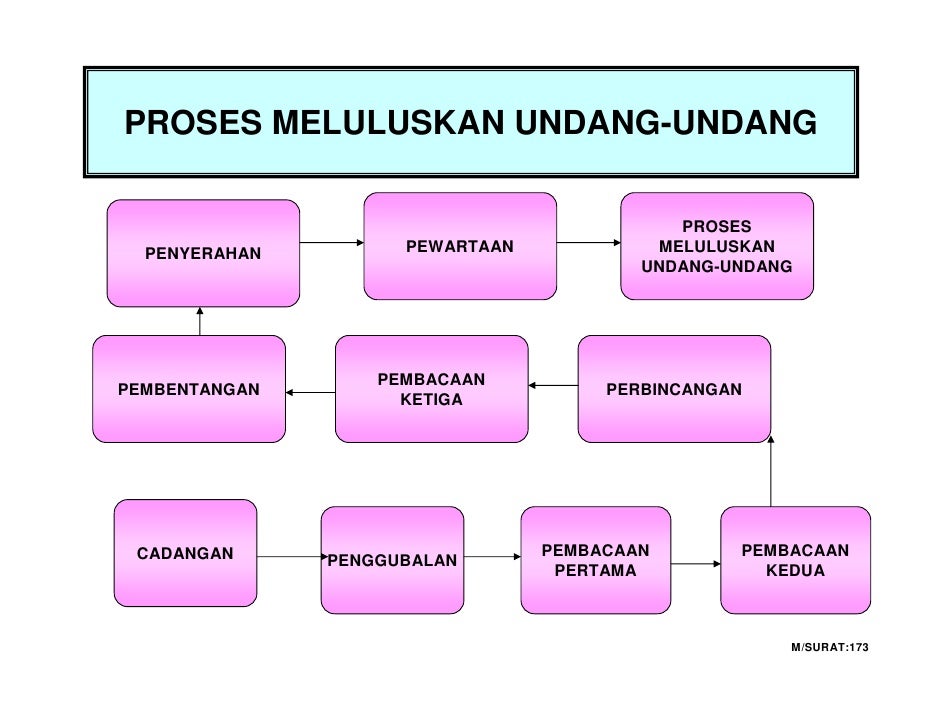 PROSES MELULUSKAN UNDANG-UNDANG

PENYERAHAN

PEWARTAAN

PROSES MELULUSKAN UNDANG-UNDANG

PEMBENTANGAN

PEMBACAAN KETIGA

PERBINCANGAN

CADANGAN

PENGGUBALAN

PEMBACAAN PERTAMA

PEMBACAAN KEDUA

M/SURAT:173